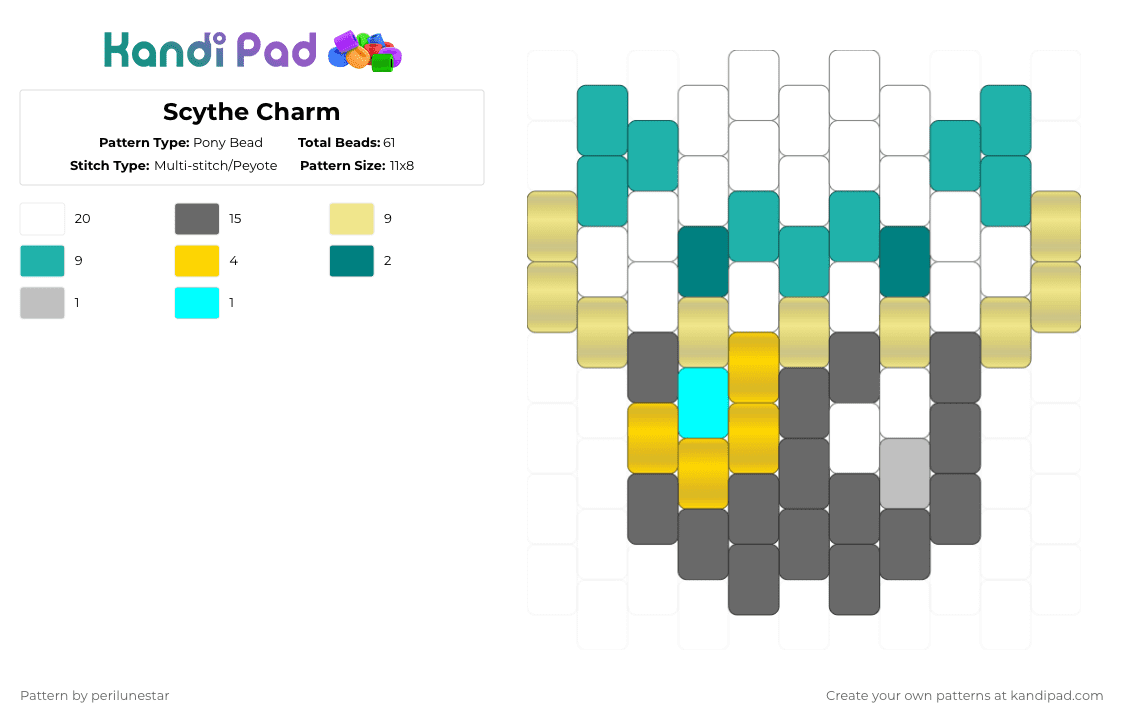 Kandi Pad

Scythe Charm

Pattern Type: Pony Bead
Total Beads: 61
Stitch Type: Multi-stitch/Peyote
Pattern Size: 11x8

20
15
9
9
4
2
1
1

Pattern by perilunestar

Create your own patterns at kandipad.com